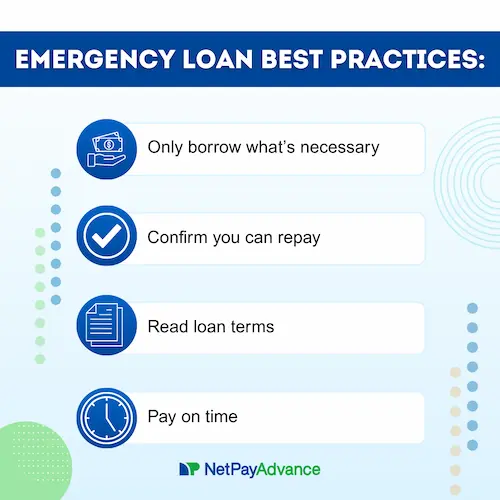 EMERGENCY LOAN BEST PRACTICES:

Only borrow what's necessary

Confirm you can repay

Read loan terms

Pay on time

NetPayAdvance